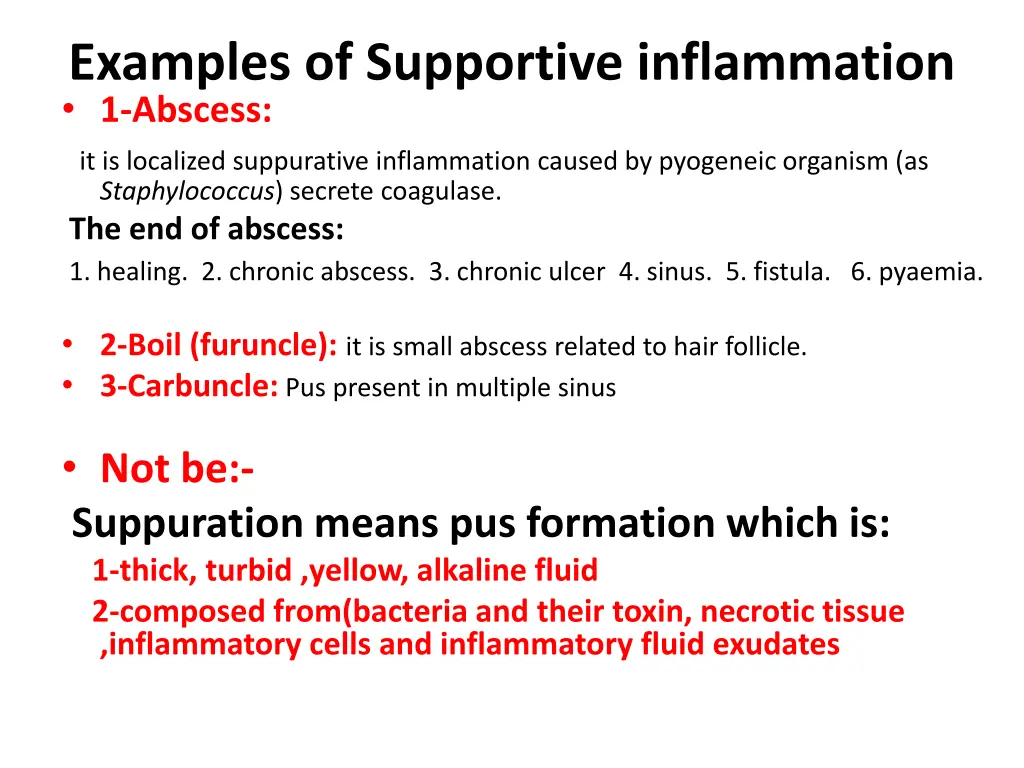 Examples of Supportive inflammation

• 1-Abscess:

it is localized suppurative inflammation caused by pyogeneic organism (as Staphylococcus) secrete coagulase.

The end of abscess:

1. healing. 2. chronic abscess. 3. chronic ulcer 4. sinus. 5. fistula. 6. pyaemia.

• 2-Boil (furuncle): it is small abscess related to hair follicle.
• 3-Carbuncle: Pus present in multiple sinus

• Not be:-

Suppuration means pus formation which is:

1-thick, turbid ,yellow, alkaline fluid

2-composed from(bacteria and their toxin, necrotic tissue ,inflammatory cells and inflammatory fluid exudates